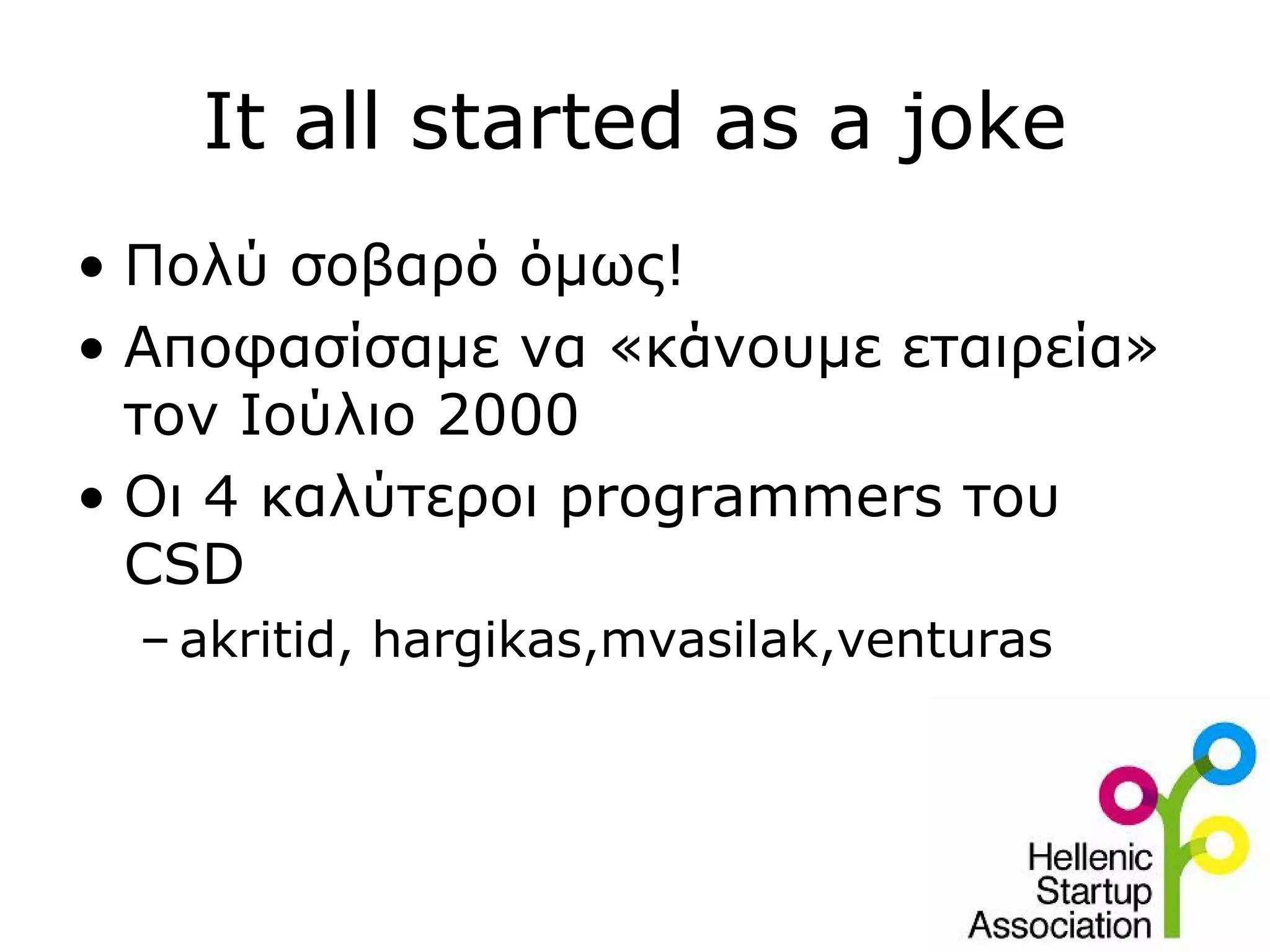 It all started as a joke

• Πολύ σοβαρό όμως!
• Αποφασίσαμε να «κάνουμε εταιρεία» τον Ιούλιο 2000
• Οι 4 καλύτεροι programmers του CSD
– akritid, hargikas,mvasilak,venturas

Hellenic Startup Association